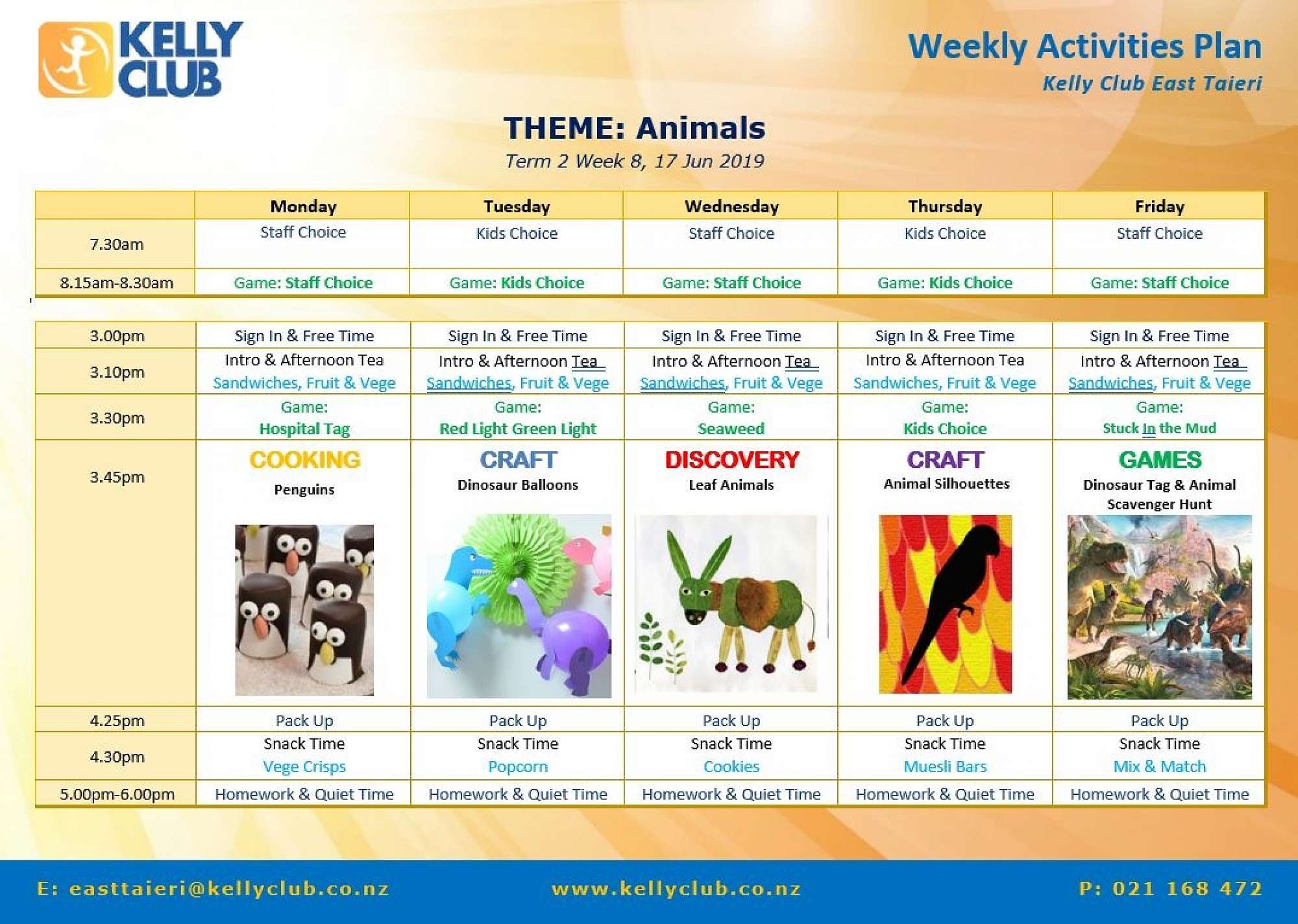 KELLY CLUB

Weekly Activities Plan
Kelly Club East Taieri

THEME: Animals
Term 2 Week 8, 17 Jun 2019

| | Monday | Tuesday | Wednesday | Thursday | Friday |
|---|---|---|---|---|---|
| 7.30am | Staff Choice | Kids Choice | Staff Choice | Kids Choice | Staff Choice |
| 8.15am-8.30am | Game: Staff Choice | Game: Kids Choice | Game: Staff Choice | Game: Kids Choice | Game: Staff Choice |

| | | | | | |
|---|---|---|---|---|---|
| 3.00pm | Sign In & Free Time | Sign In & Free Time | Sign In & Free Time | Sign In & Free Time | Sign In & Free Time |
| 3.10pm | Intro & Afternoon Tea Sandwiches, Fruit & Vege | Intro & Afternoon Tea Sandwiches, Fruit & Vege | Intro & Afternoon Tea Sandwiches, Fruit & Vege | Intro & Afternoon Tea Sandwiches, Fruit & Vege | Intro & Afternoon Tea Sandwiches, Fruit & Vege |
| 3.30pm | Game: Hospital Tag | Game: Red Light Green Light | Game: Seaweed | Game: Kids Choice | Game: Stuck In the Mud |
| 3.45pm | COOKING Penguins | CRAFT Dinosaur Balloons | DISCOVERY Leaf Animals | CRAFT Animal Silhouettes | GAMES Dinosaur Tag & Animal Scavenger Hunt |
| 4.25pm | Pack Up | Pack Up | Pack Up | Pack Up | Pack Up |
| 4.30pm | Snack Time Vege Crisps | Snack Time Popcorn | Snack Time Cookies | Snack Time Muesli Bars | Snack Time Mix & Match |
| 5.00pm-6.00pm | Homework & Quiet Time | Homework & Quiet Time | Homework & Quiet Time | Homework & Quiet Time | Homework & Quiet Time |

E: easttaieri@kellyclub.co.nz www.kellyclub.co.nz P: 021 168 472